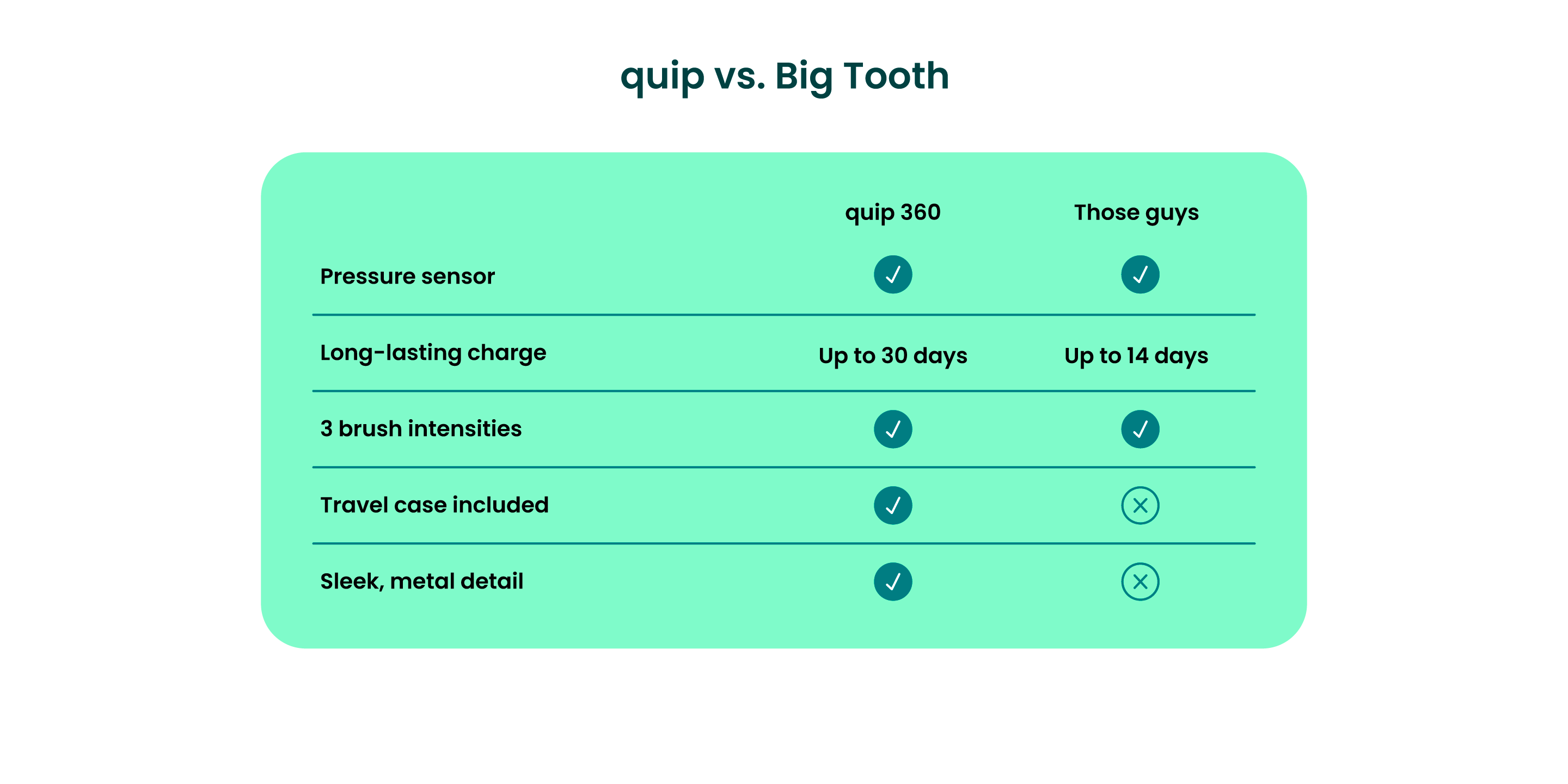 quip vs. Big Tooth

| | quip 360 | Those guys |
|---|---|---|
| Pressure sensor | ✓ | ✓ |
| Long-lasting charge | Up to 30 days | Up to 14 days |
| 3 brush intensities | ✓ | ✓ |
| Travel case included | ✓ | ✕ |
| Sleek, metal detail | ✓ | ✕ |